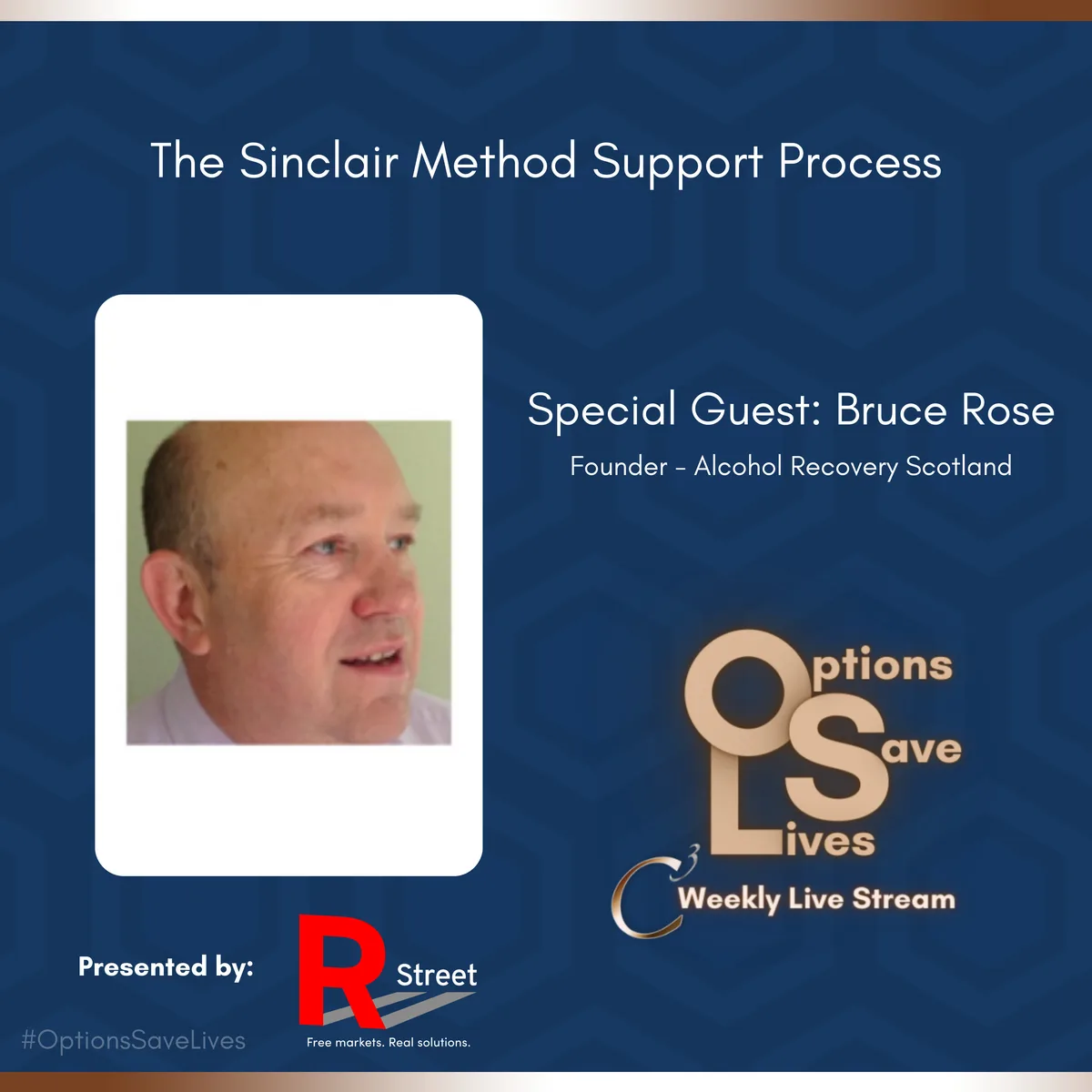 The Sinclair Method Support Process

Special Guest: Bruce Rose

Founder - Alcohol Recovery Scotland

Options Save Lives

$C^3$ Weekly Live Stream

Presented by:

R Street

Free markets. Real solutions.

#OptionsSaveLives